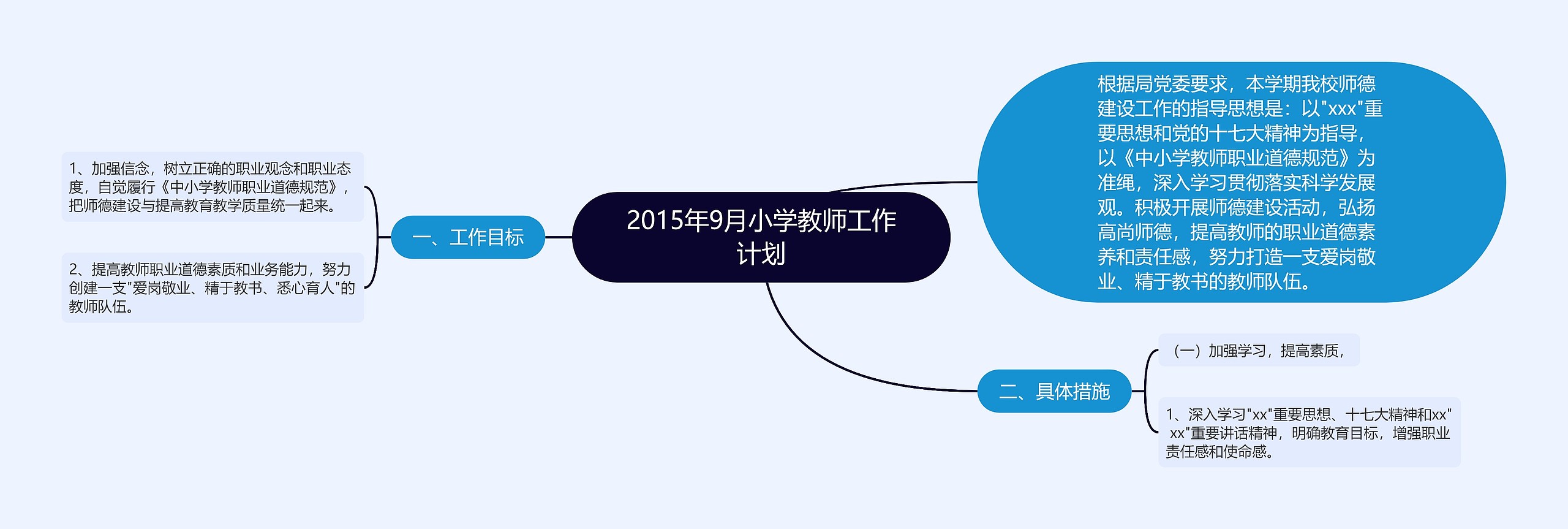 2015年9月小学教师工作计划

根据局党委要求，本学期我校师德建设工作的指导思想是：以"xxx"重要思想和党的十七大精神为指导，以《中小学教师职业道德规范》为准绳，深入学习贯彻落实科学发展观。积极开展师德建设活动，弘扬高尚师德，提高教师的职业道德素养和责任感，努力打造一支爱岗敬业、精于教书的教师队伍。

一、工作目标

1、加强信念，树立正确的职业观念和职业态度，自觉履行《中小学教师职业道德规范》，把师德建设与提高教育教学质量统一起来。

2、提高教师职业道德素质和业务能力，努力创建一支"爱岗敬业、精于教书、悉心育人"的教师队伍。

二、具体措施

（一）加强学习，提高素质，

1、深入学习"xx"重要思想、十七大精神和xx" xx"重要讲话精神，明确教育目标，增强职业责任感和使命感。